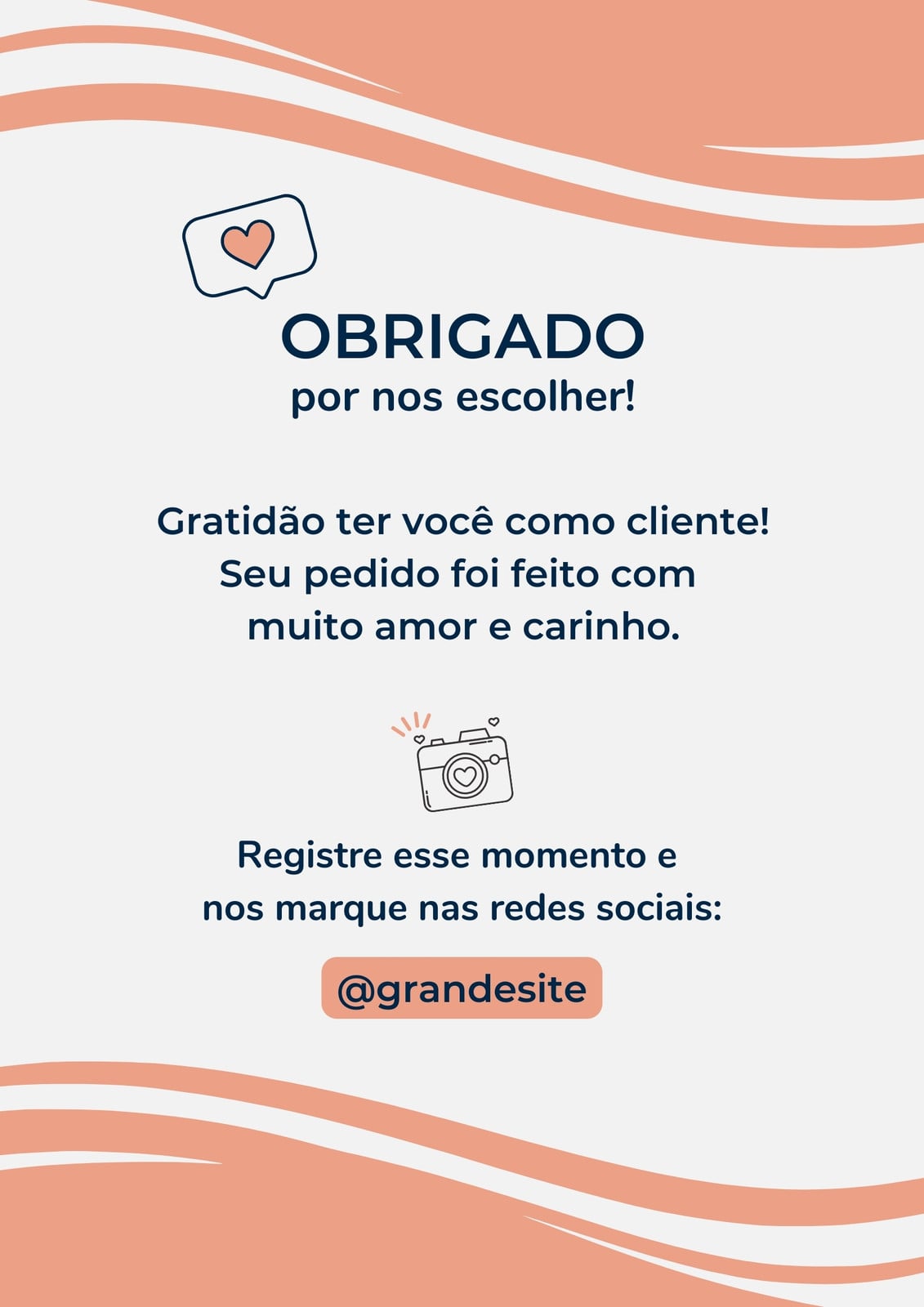 OBRIGADO
por nos escolher!

Gratidão ter você como cliente! Seu pedido foi feito com muito amor e carinho.

Registre esse momento e nos marque nas redes sociais:

@grandesite